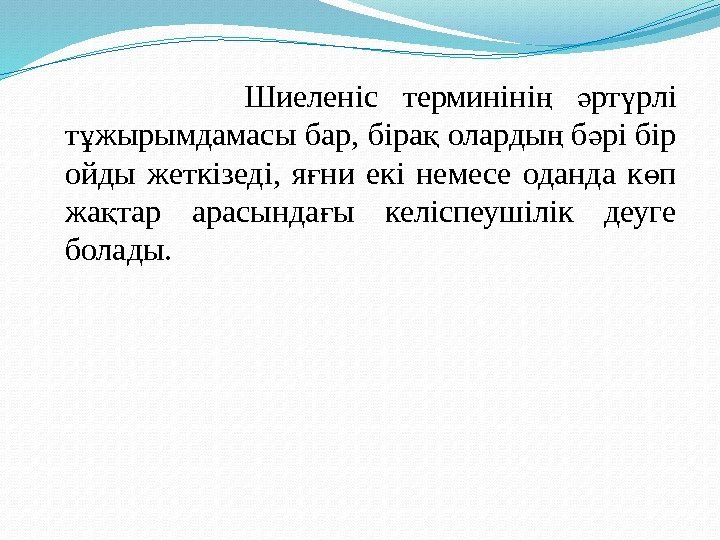 Шиеленіс терминінің әртүрлі тұжырымдамасы бар, бірақ олардың бәрі бір ойды жеткізеді, яғни екі немесе оданда көп жақтар арасындағы келіспеушілік деуге болады.